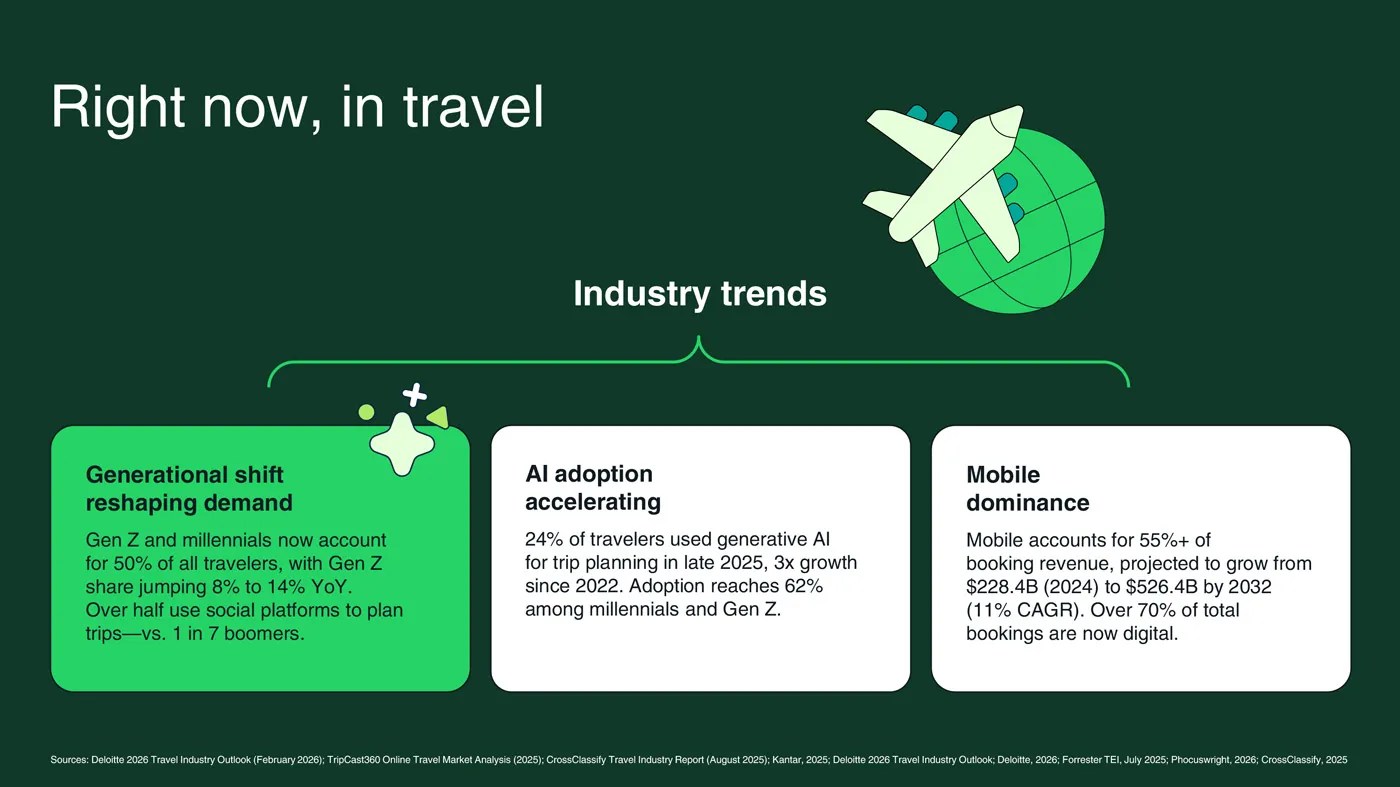 Right now, in travel

Industry trends

Generational shift reshaping demand

Gen Z and millennials now account for 50% of all travelers, with Gen Z share jumping 8% to 14% YoY. Over half use social platforms to plan trips—vs. 1 in 7 boomers.

AI adoption accelerating

24% of travelers used generative AI for trip planning in late 2025, 3x growth since 2022. Adoption reaches 62% among millennials and Gen Z.

Mobile dominance

Mobile accounts for 55%+ of booking revenue, projected to grow from \$228.4B (2024) to \$526.4B by 2032 (11% CAGR). Over 70% of total bookings are now digital.

Sources: Deloitte 2026 Travel Industry Outlook (February 2026); TripCast360 Online Travel Market Analysis (2025); CrossClassify Travel Industry Report (August 2025); Kantar, 2025; Deloitte 2026 Travel Industry Outlook; Deloitte, 2026; Forrester TEI, July 2025; Phocuswright, 2026; CrossClassify, 2025